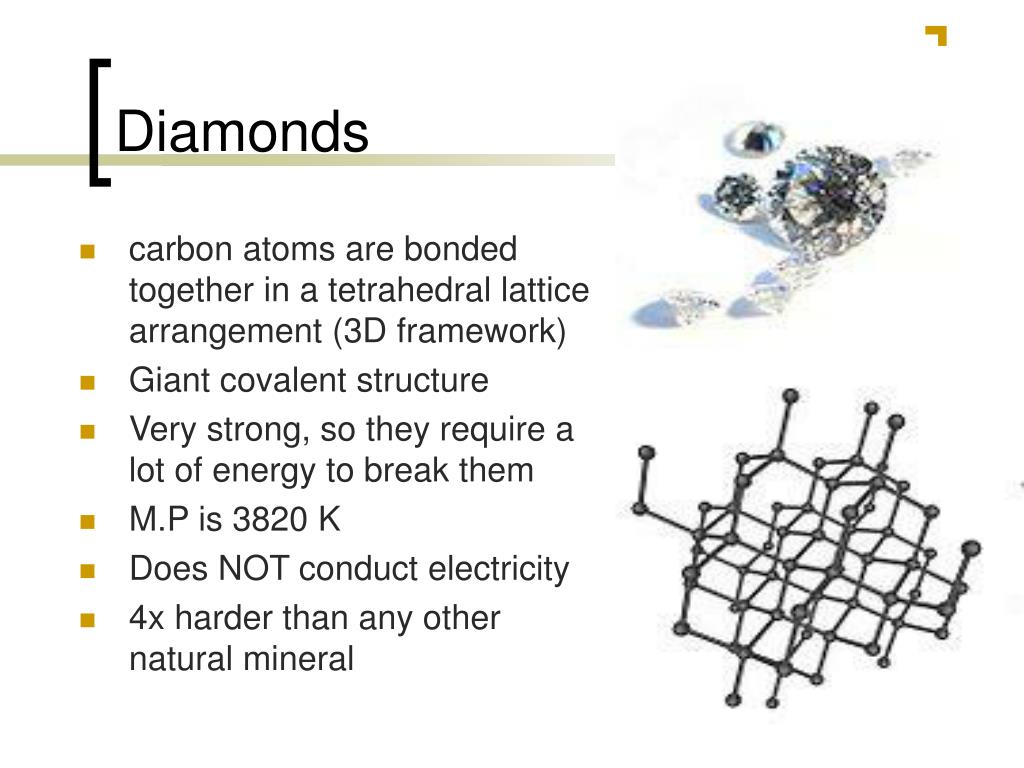 Diamonds

- carbon atoms are bonded together in a tetrahedral lattice arrangement (3D framework)
- Giant covalent structure
- Very strong, so they require a lot of energy to break them
- M.P is 3820 K
- Does NOT conduct electricity
- 4x harder than any other natural mineral